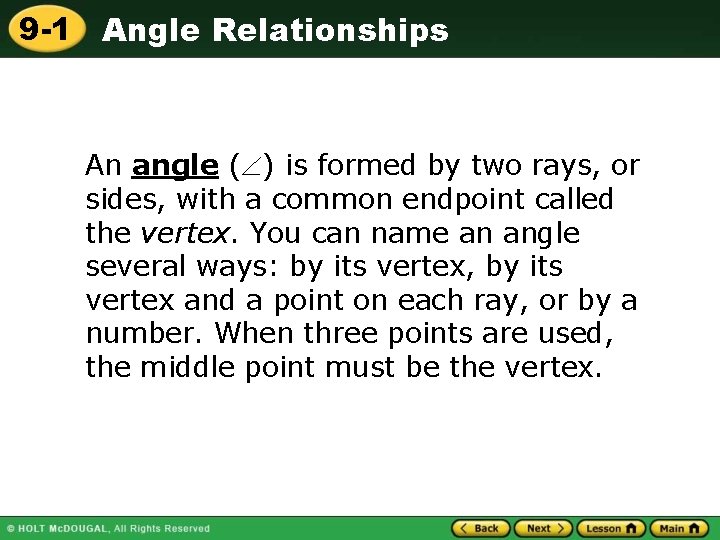 9-1 Angle Relationships

An angle ($\angle$) is formed by two rays, or sides, with a common endpoint called the vertex. You can name an angle several ways: by its vertex, by its vertex and a point on each ray, or by a number. When three points are used, the middle point must be the vertex.

© HOLT McDOUGAL, All Rights Reserved

Back Next Lesson Main